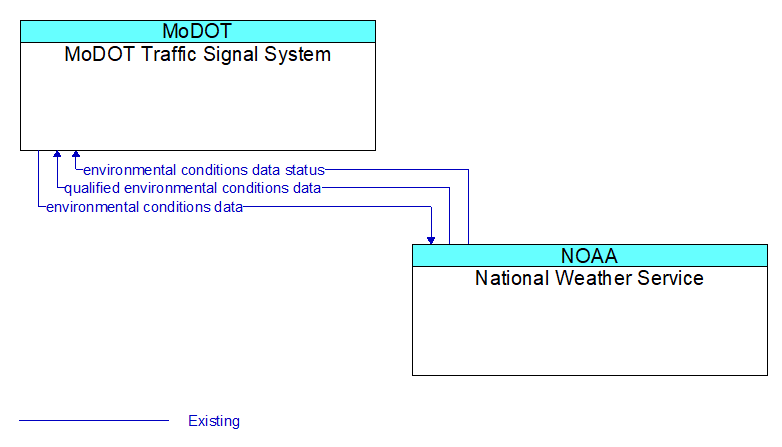 MoDOT
MoDOT Traffic Signal System

environmental conditions data status
qualified environmental conditions data
environmental conditions data

NOAA
National Weather Service

Existing